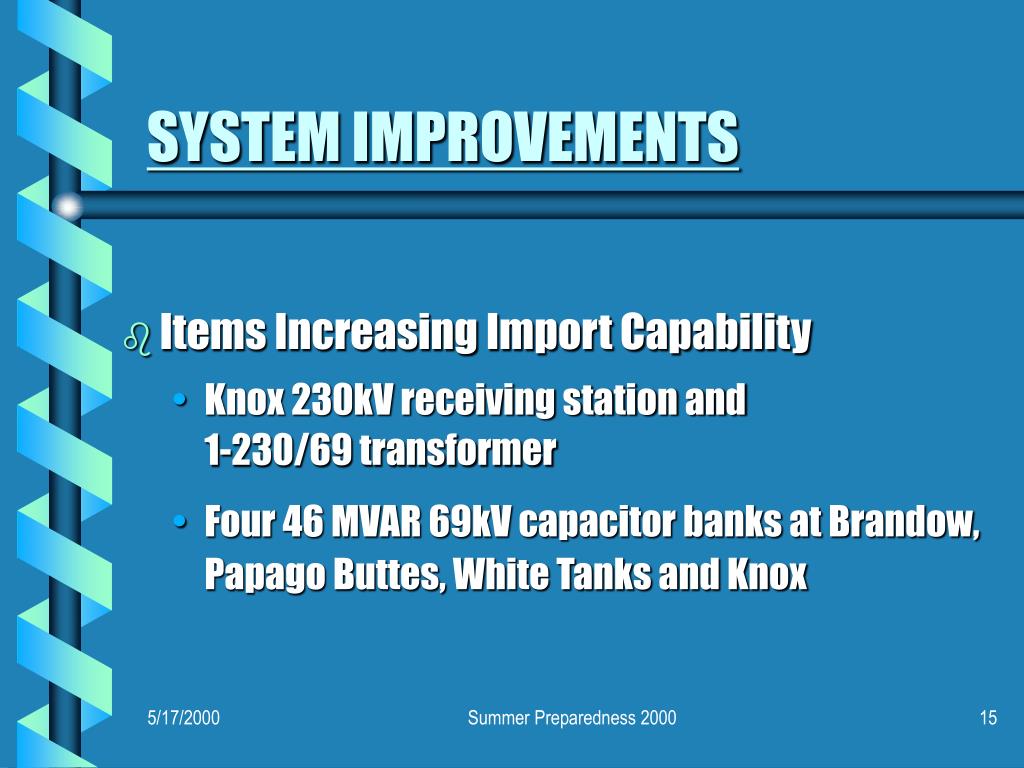 SYSTEM IMPROVEMENTS

Items Increasing Import Capability

• Knox 230kV receiving station and 1-230/69 transformer

• Four 46 MVAR 69kV capacitor banks at Brandow, Papago Buttes, White Tanks and Knox

5/17/2000

Summer Preparedness 2000

15